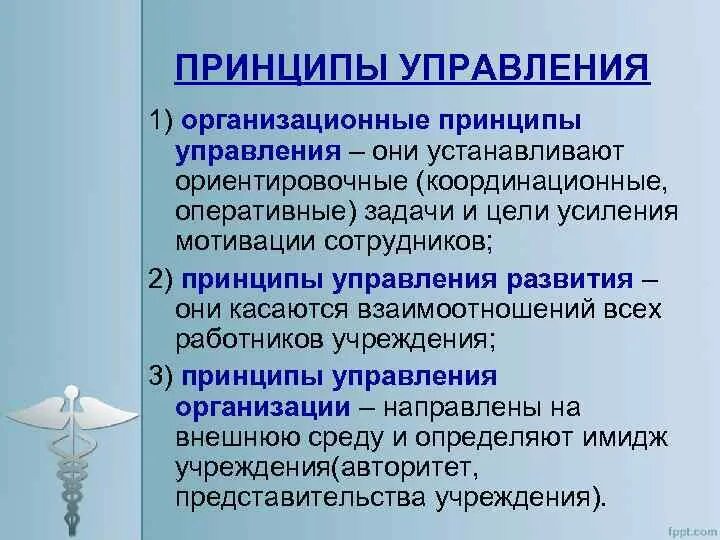 ПРИНЦИПЫ УПРАВЛЕНИЯ

1) организационные принципы управления – они устанавливают ориентировочные (координационные, оперативные) задачи и цели усиления мотивации сотрудников;

2) принципы управления развития – они касаются взаимоотношений всех работников учреждения;

3) принципы управления организации – направлены на внешнюю среду и определяют имидж учреждения(авторитет, представительства учреждения).

fppt.com